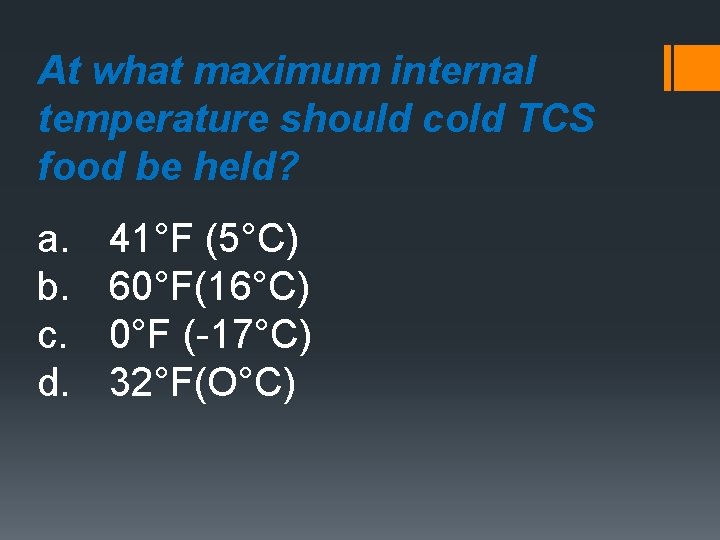 At what maximum internal temperature should cold TCS food be held?

a. 41°F (5°C)
b. 60°F(16°C)
c. 0°F (-17°C)
d. 32°F(O°C)